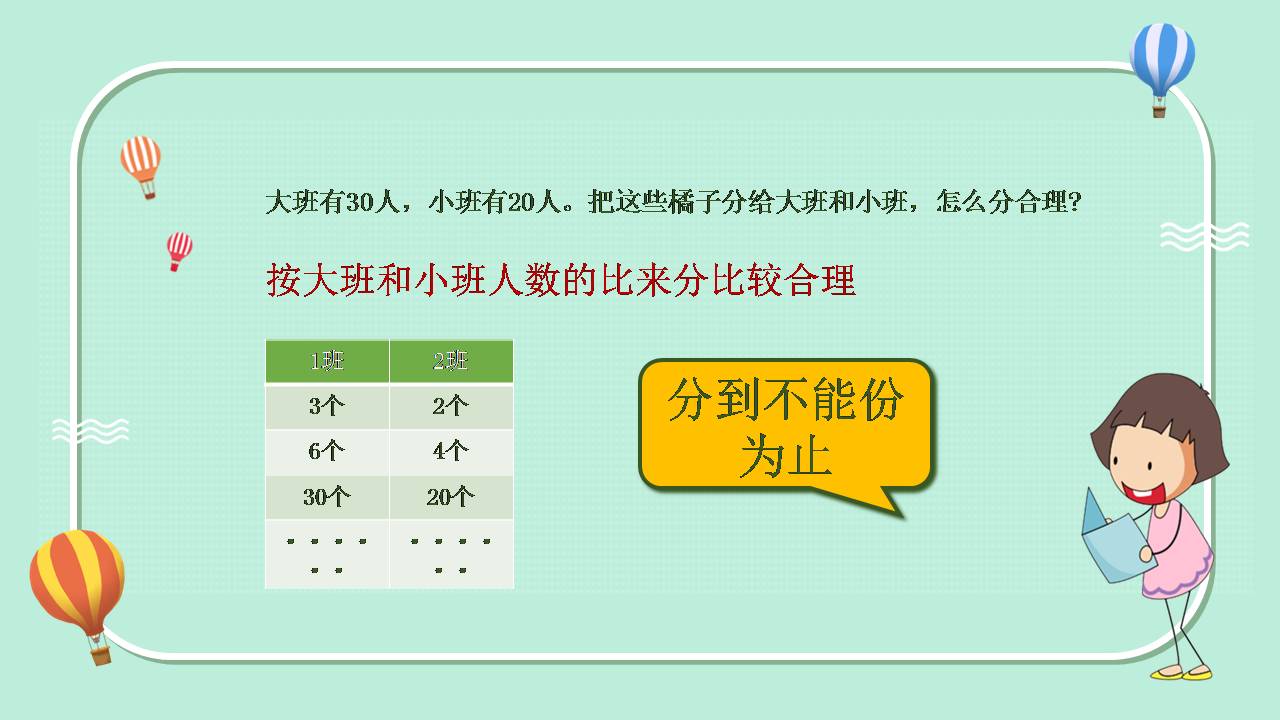 大班有30人，小班有20人。把这些橘子分给大班和小班，怎么分合理？

按大班和小班人数的比来分比较合理

| 1班 | 2班 |
|---|---|
| 3个 | 2个 |
| 6个 | 4个 |
| 30个 | 20个 |
| ...... | ...... |

分到不能份为止